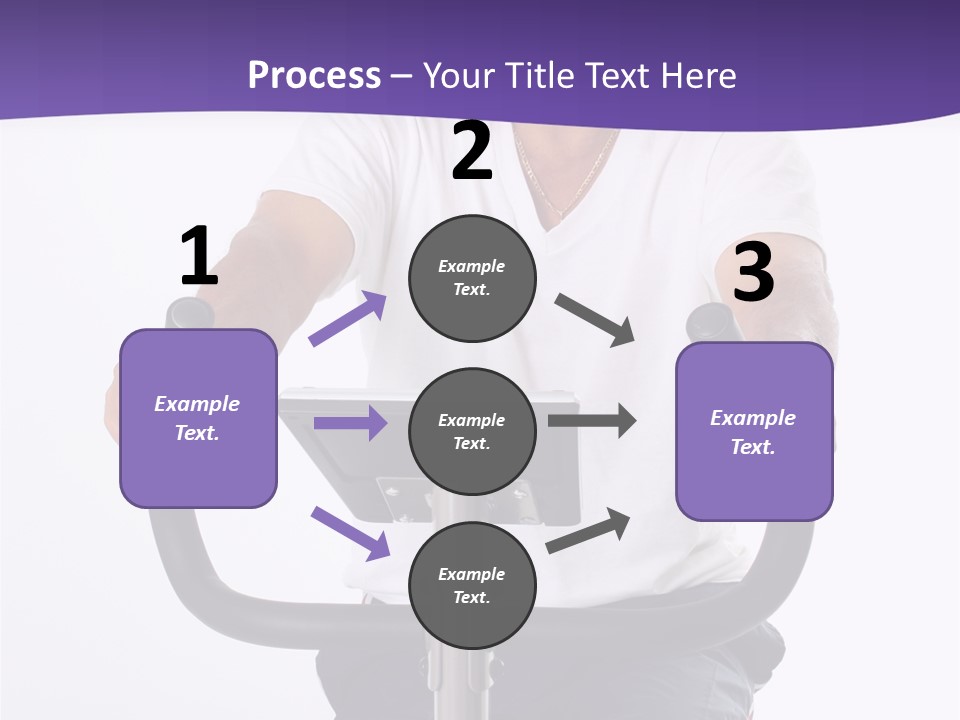 Process – Your Title Text Here

1

Example Text.

2

Example Text.

Example Text.

Example Text.

3

Example Text.